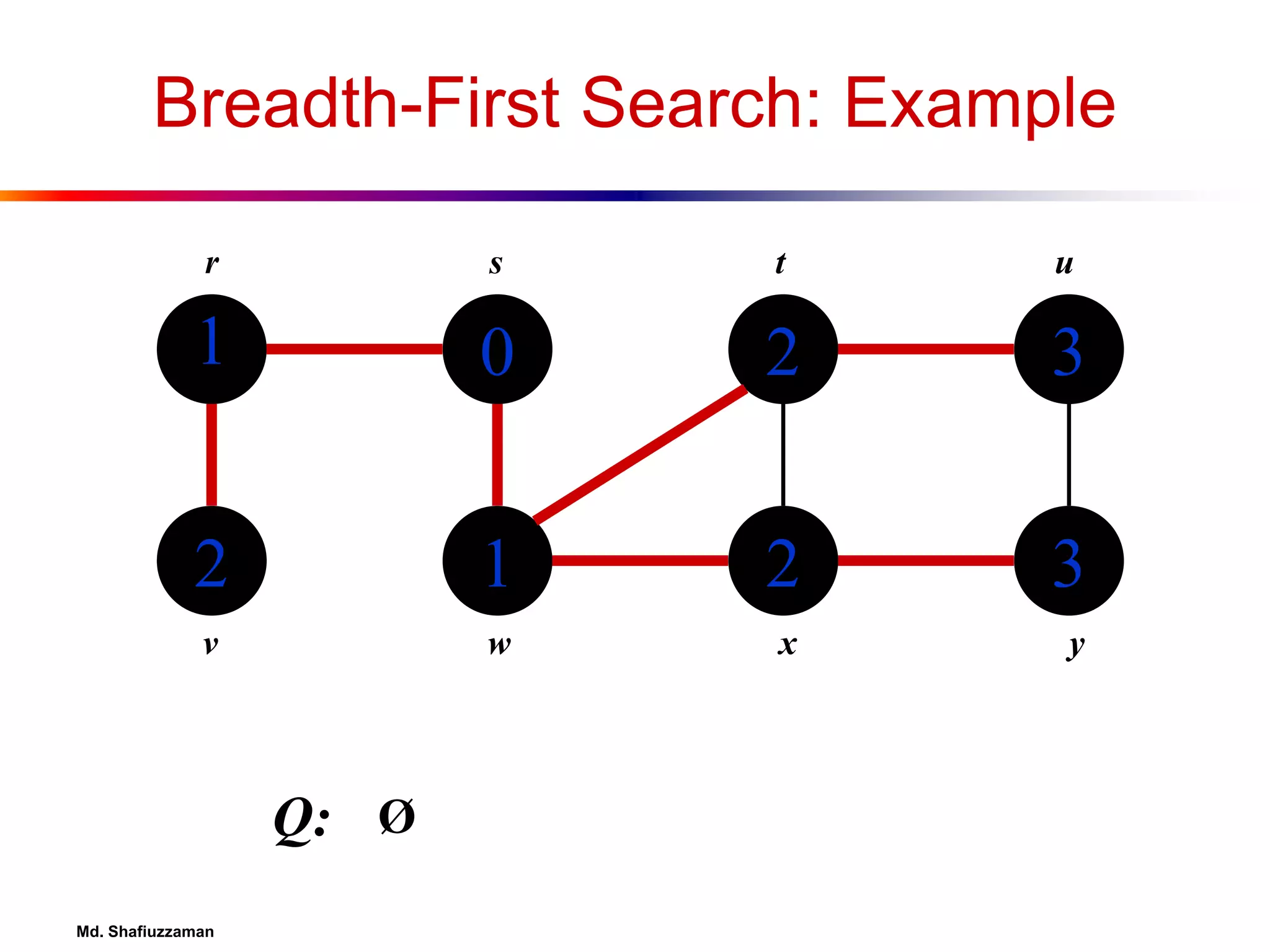 Breadth-First Search: Example

r s t u

1 0 2 3

2 1 2 3

v w x y

Q: Ø

Md. Shafiuzzaman